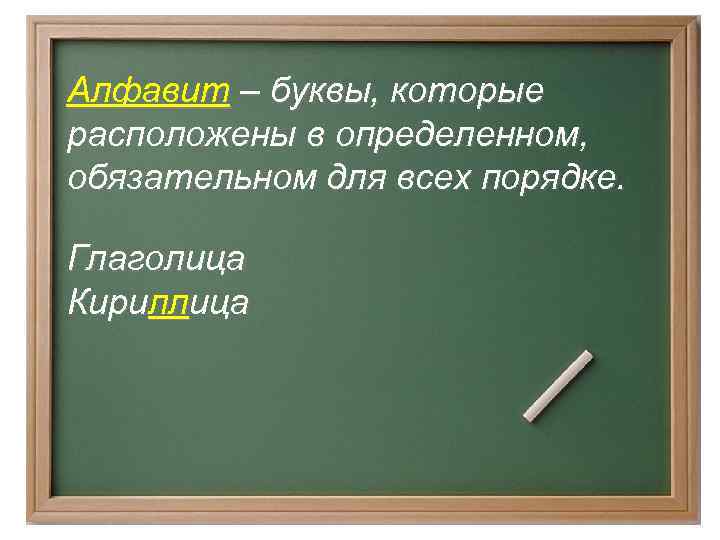 Алфавит – буквы, которые расположены в определенном, обязательном для всех порядке.

Глаголица
Кириллица